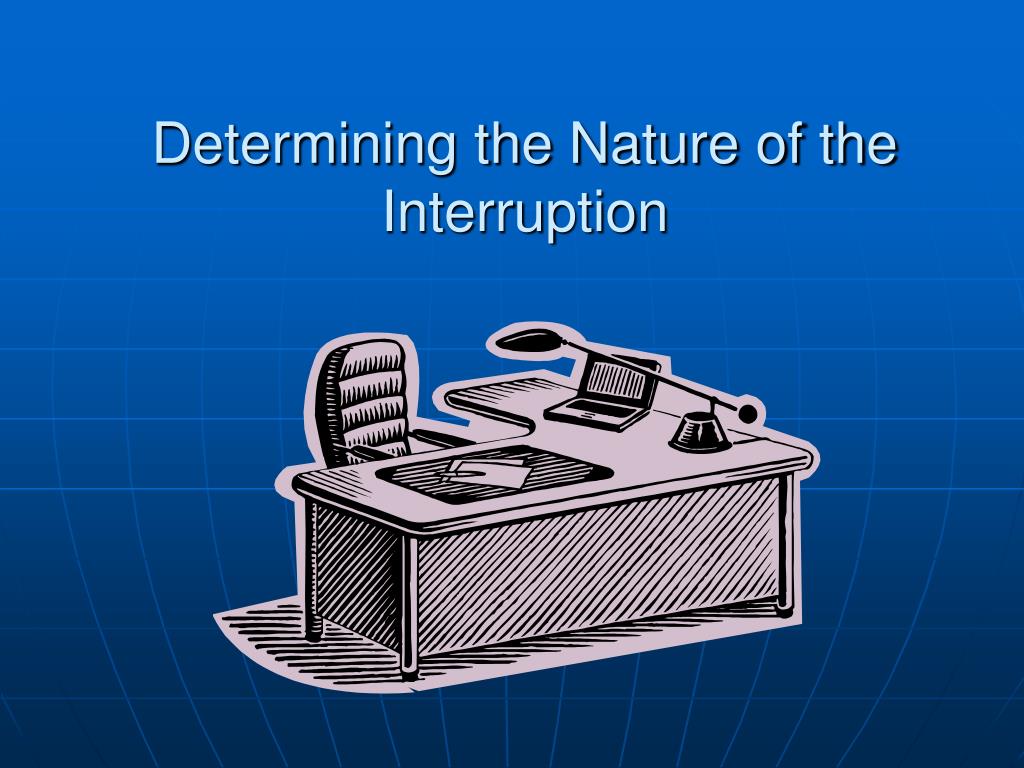 Determining the Nature of the Interruption